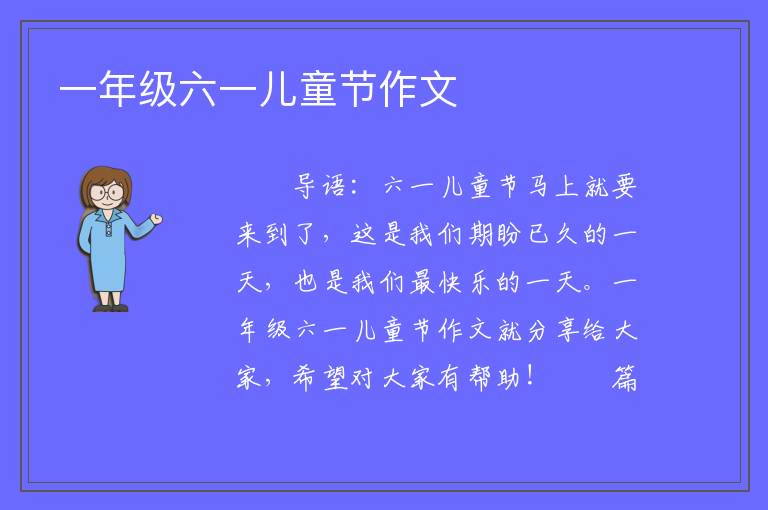 一年级六一儿童节作文

导语：六一儿童节马上就要来到了，这是我们期盼已久的一天，也是我们最快乐的一天。一年级六一儿童节作文就分享给大家，希望对大家有帮助！　篇